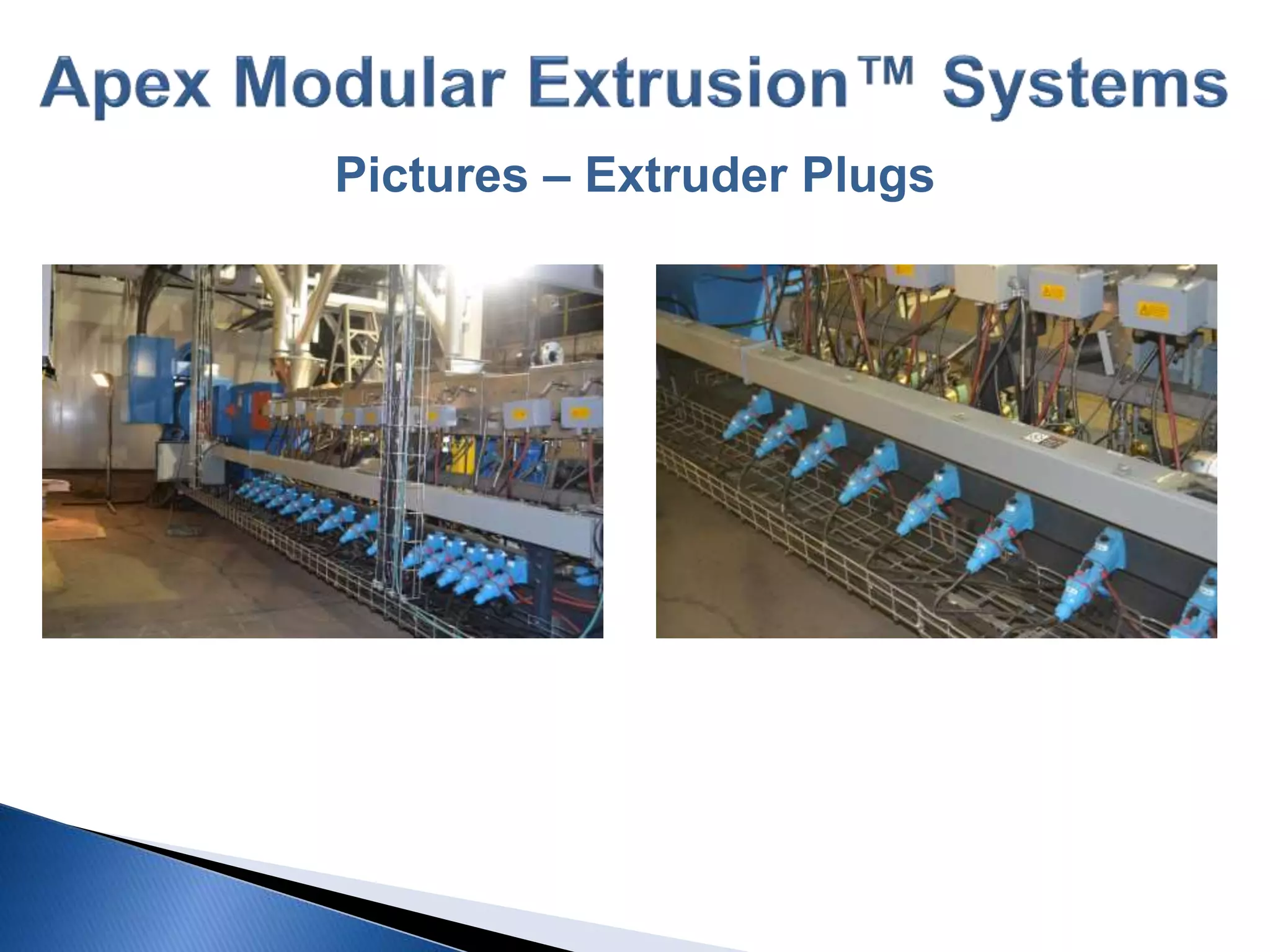 Apex Modular Extrusion™ Systems

Pictures – Extruder Plugs